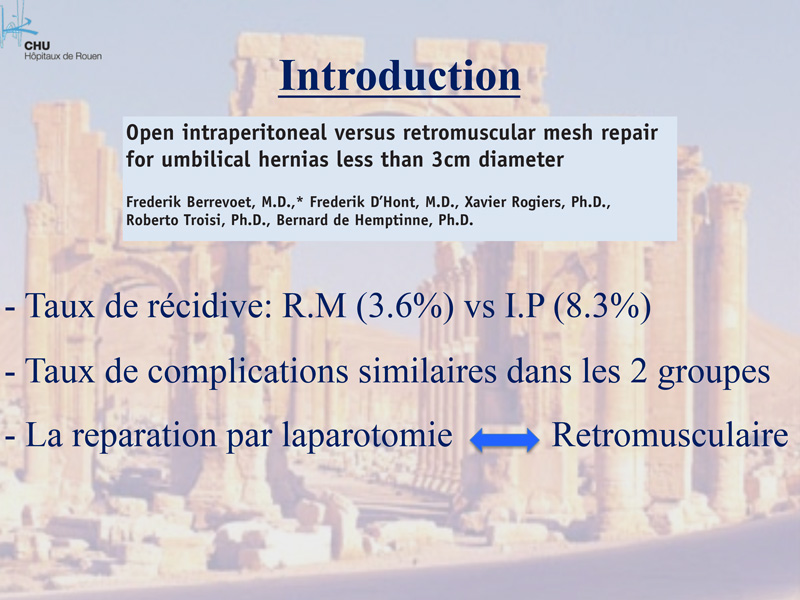 CHU
Hôpitaux de Rouen

Introduction

Open intraperitoneal versus retromuscular mesh repair for umbilical hernias less than 3cm diameter

Frederik Berrevoet, M.D.,* Frederik D'Hont, M.D., Xavier Rogiers, Ph.D., Roberto Troisi, Ph.D., Bernard de Hemptinne, Ph.D.

- Taux de récidive: R.M (3.6%) vs I.P (8.3%)

- Taux de complications similaires dans les 2 groupes

- La reparation par laparotomie Retromusculaire